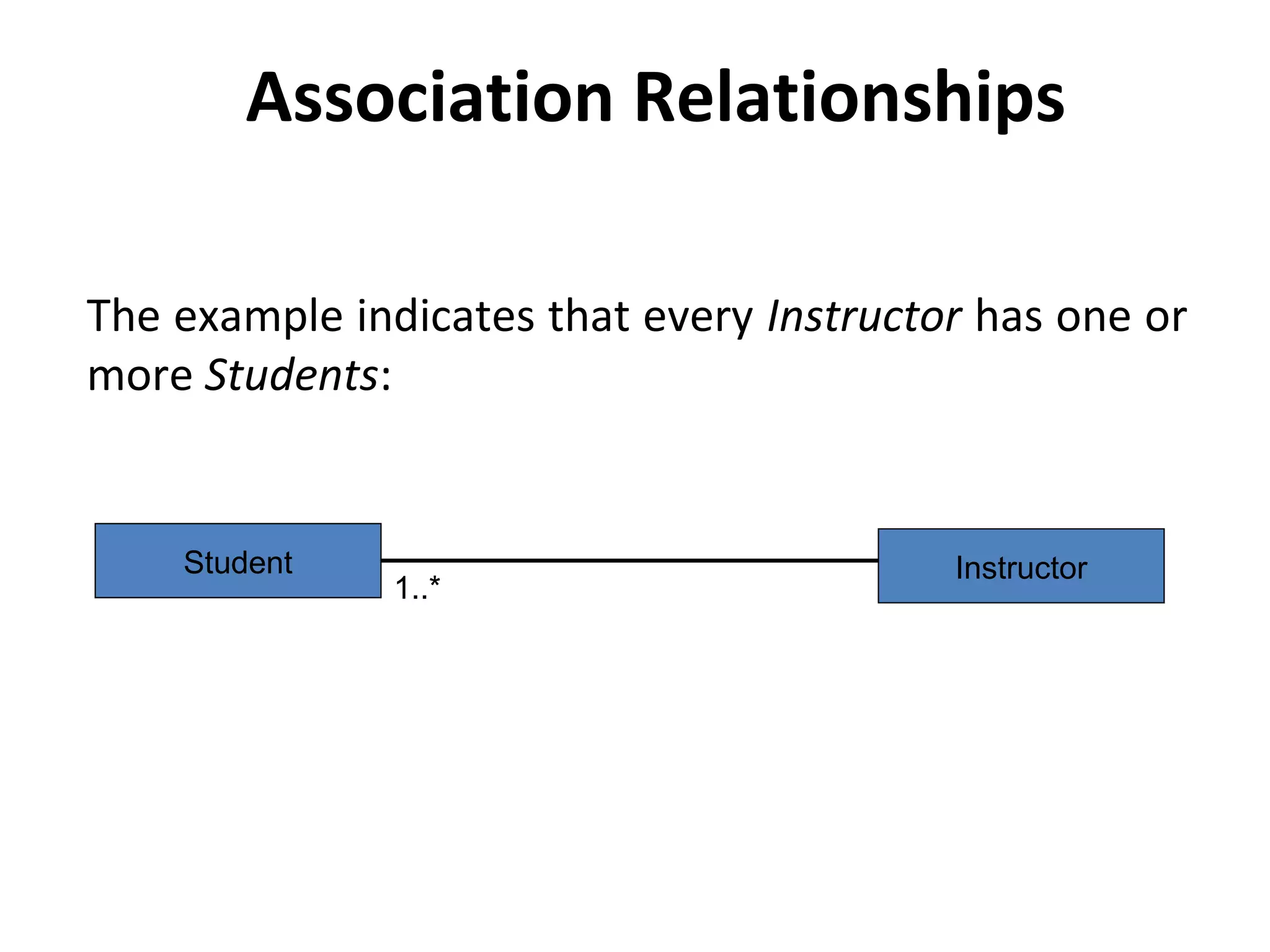 Association Relationships

The example indicates that every Instructor has one or more Students:

Student

1..*

Instructor